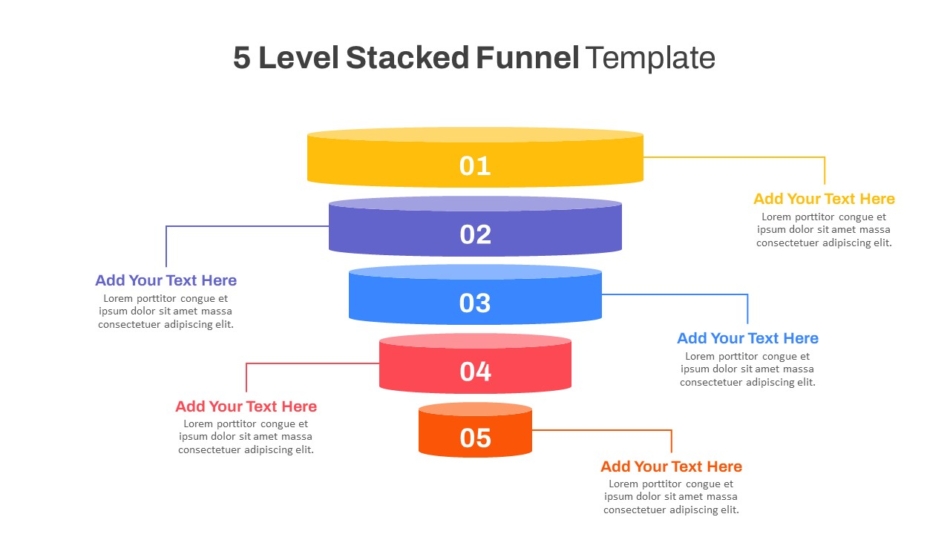 5 Level Stacked Funnel Template

01

Add Your Text Here
Lorem porttitor congue et ipsum dolor sit amet massa consectetuer adipiscing elit.

02

Add Your Text Here
Lorem porttitor congue et ipsum dolor sit amet massa consectetuer adipiscing elit.

03

Add Your Text Here
Lorem porttitor congue et ipsum dolor sit amet massa consectetuer adipiscing elit.

04

Add Your Text Here
Lorem porttitor congue et ipsum dolor sit amet massa consectetuer adipiscing elit.

05

Add Your Text Here
Lorem porttitor congue et ipsum dolor sit amet massa consectetuer adipiscing elit.